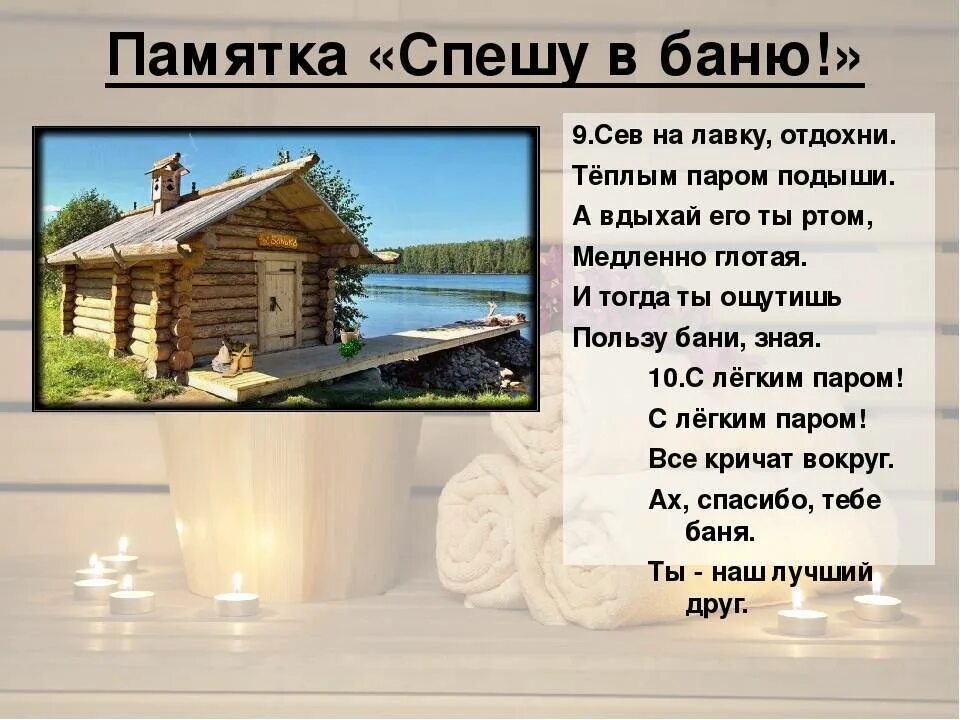 Памятка «Спешу в баню!»

9.Сев на лавку, отдохни.
Тёплым паром подыши.
А вдыхай его ты ртом,
Медленно глотая.
И тогда ты ощутишь
Пользу бани, зная.

10.С лёгким паром!
С лёгким паром!
Все кричат вокруг.
Ах, спасибо, тебе баня.
Ты - наш лучший друг.